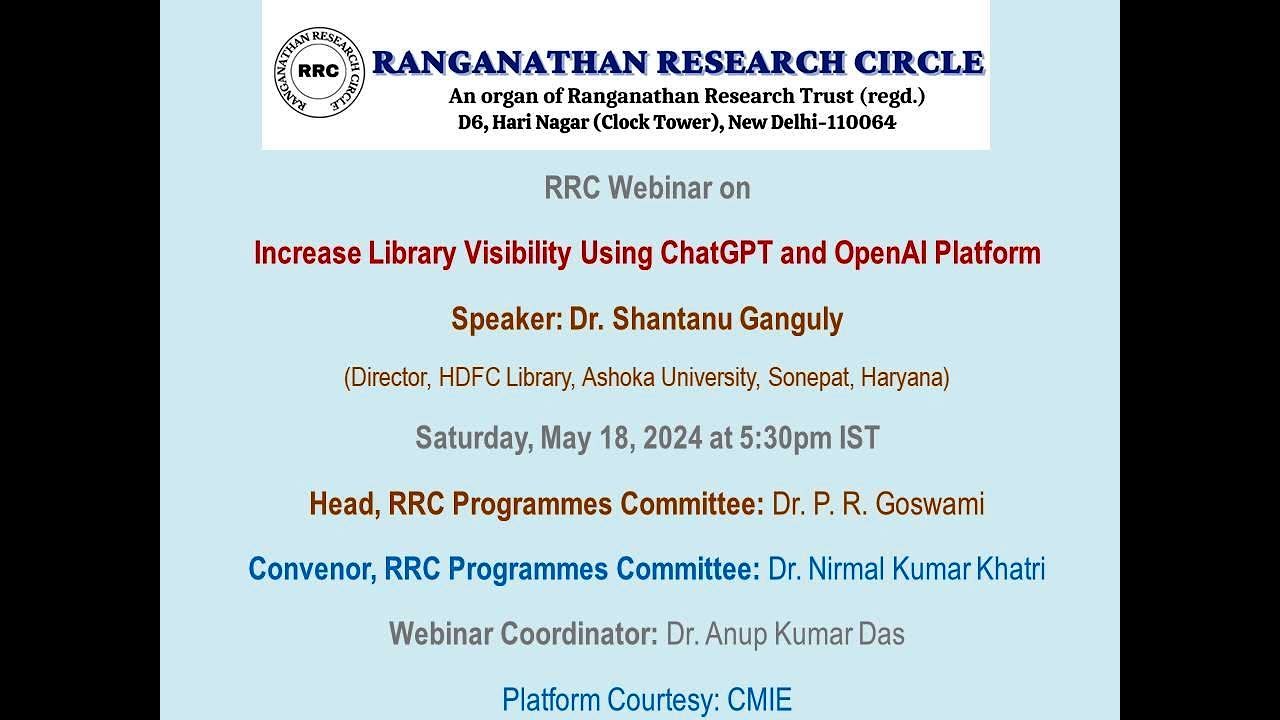 RANGANATHAN RESEARCH CIRCLE
RRC
RANGANATHAN RESEARCH CIRCLE
An organ of Ranganathan Research Trust (regd.)
D6, Hari Nagar (Clock Tower), New Delhi-110064

RRC Webinar on

Increase Library Visibility Using ChatGPT and OpenAI Platform

Speaker: Dr. Shantanu Ganguly

(Director, HDFC Library, Ashoka University, Sonepat, Haryana)

Saturday, May 18, 2024 at 5:30pm IST

Head, RRC Programmes Committee: Dr. P. R. Goswami

Convenor, RRC Programmes Committee: Dr. Nirmal Kumar Khatri

Webinar Coordinator: Dr. Anup Kumar Das

Platform Courtesy: CMIE